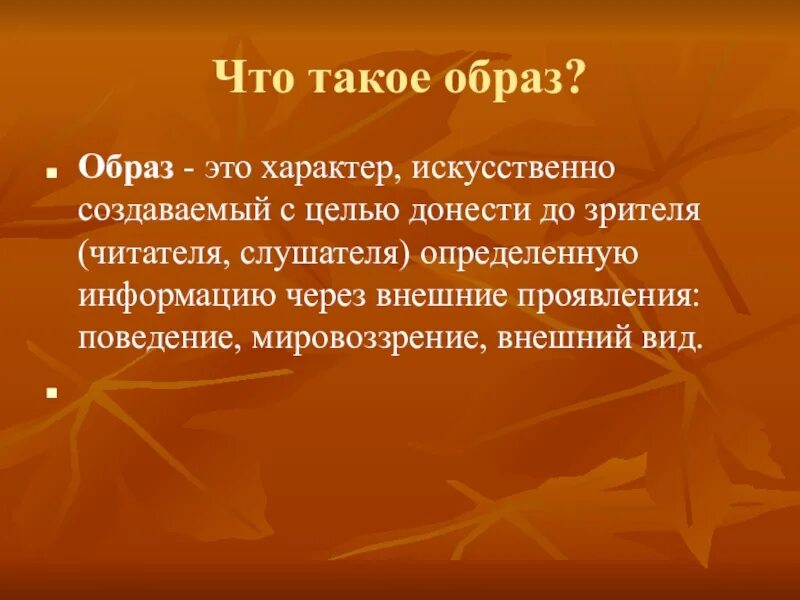 Что такое образ?

Образ - это характер, искусственно создаваемый с целью донести до зрителя (читателя, слушателя) определенную информацию через внешние проявления: поведение, мировоззрение, внешний вид.